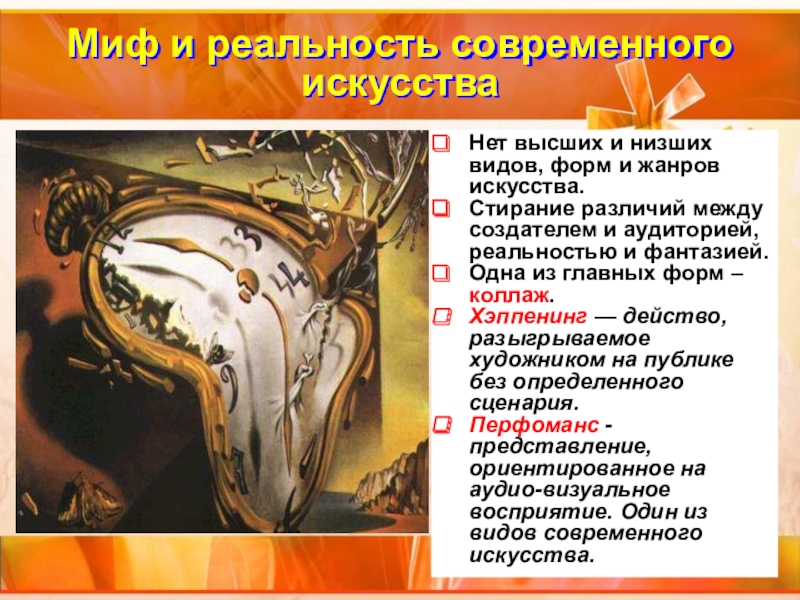 Миф и реальность современного искусства

Нет высших и низших видов, форм и жанров искусства.

Стирание различий между создателем и аудиторией, реальностью и фантазией.

Одна из главных форм – коллаж.

Хэппенинг — действо, разыгрываемое художником на публике без определенного сценария.

Перфоманс - представление, ориентированное на аудио-визуальное восприятие. Один из видов современного искусства.